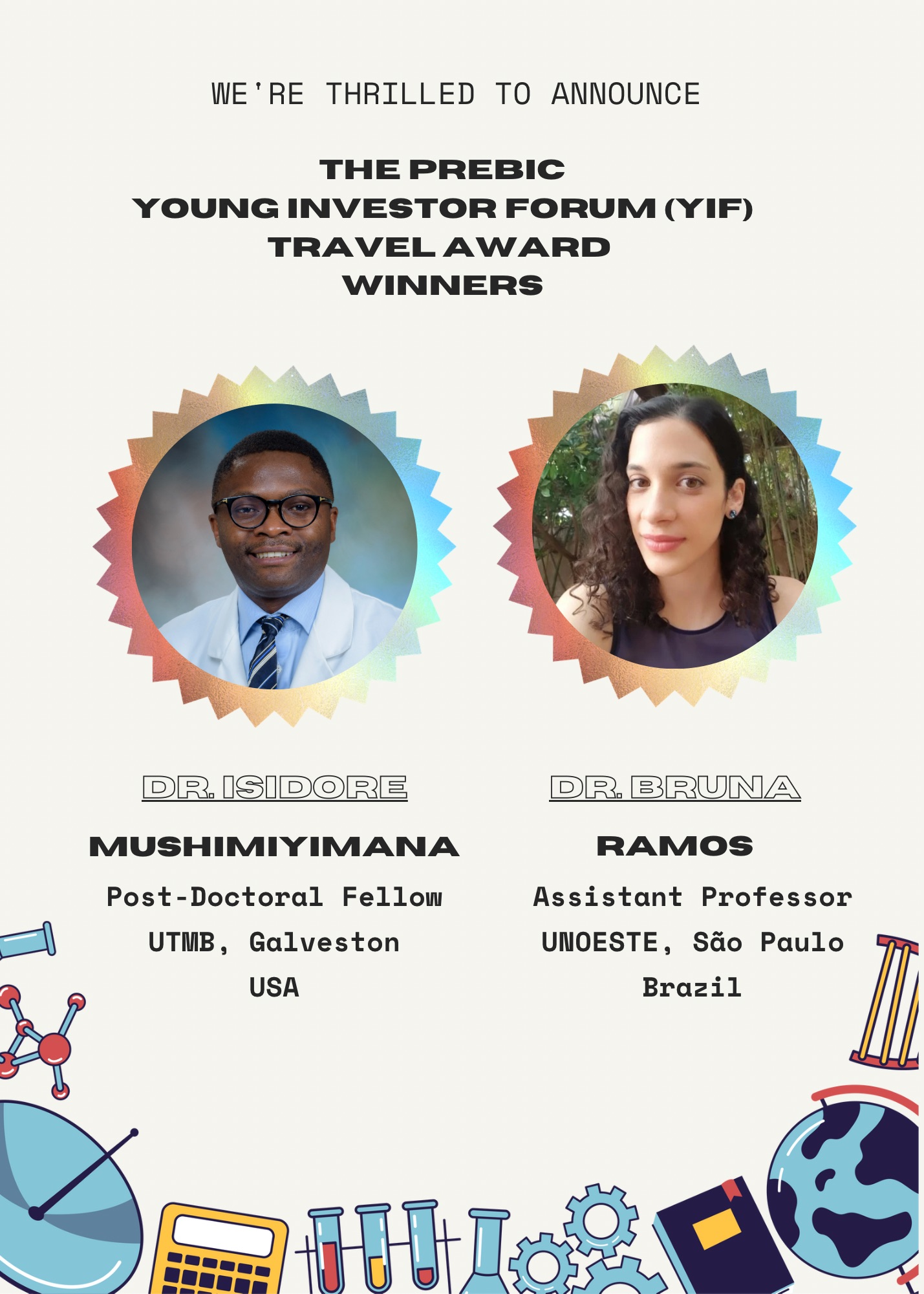 WE'RE THRILLED TO ANNOUNCE

THE PREBIC
YOUNG INVESTOR FORUM (YIF)
TRAVEL AWARD
WINNERS

DR. ISIDORE

MUSHIMIYIMANA

Post-Doctoral Fellow
UTMB, Galveston
USA

DR. BRUNA

RAMOS

Assistant Professor
UNOESTE, São Paulo
Brazil